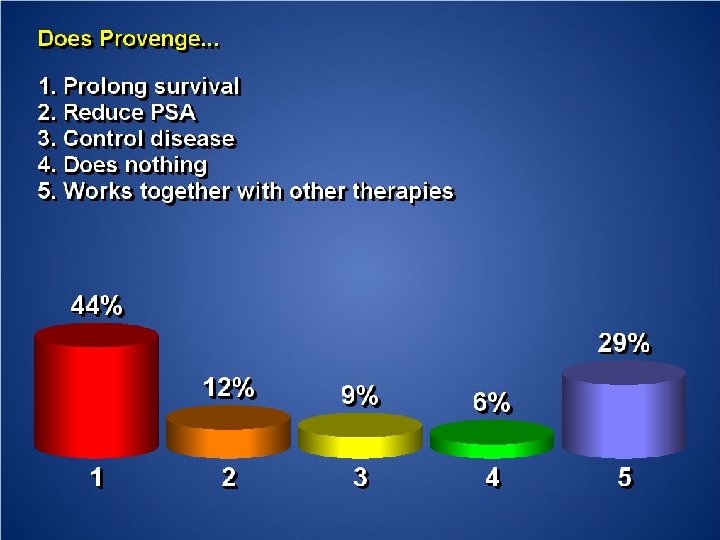 Does Provenge...

1. Prolong survival
2. Reduce PSA
3. Control disease
4. Does nothing
5. Works together with other therapies

44%
12%
9%
6%
29%

1
2
3
4
5